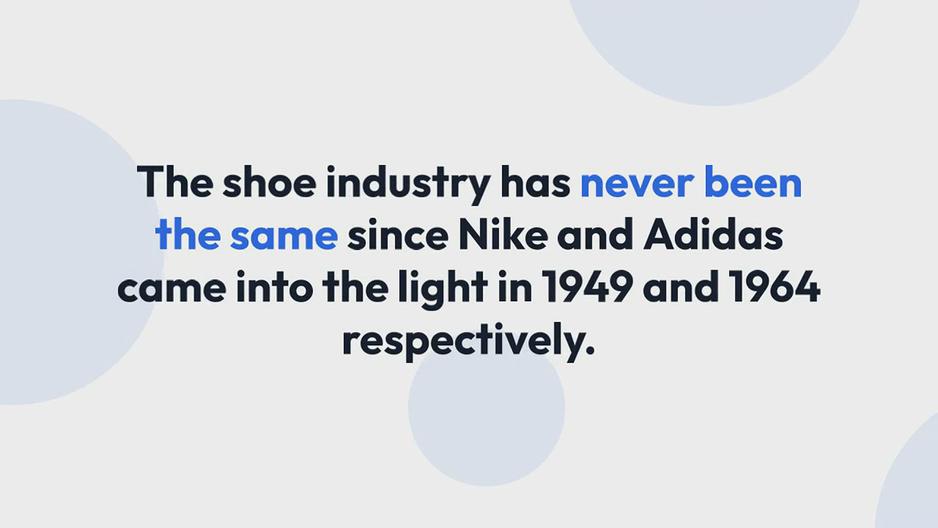 The shoe industry has never been the same since Nike and Adidas came into the light in 1949 and 1964 respectively.